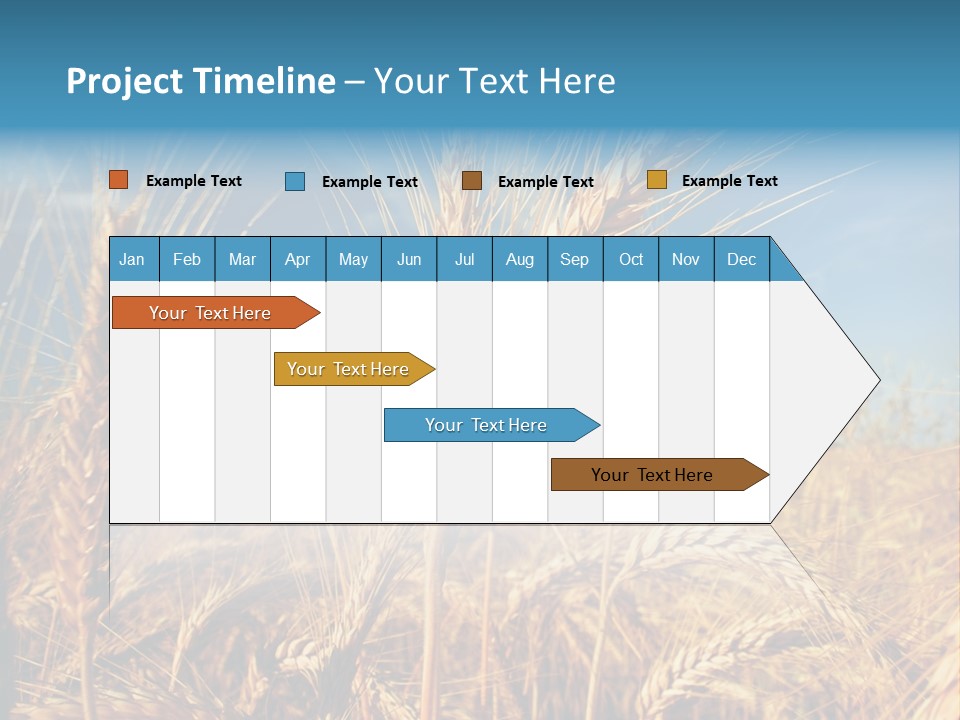 Project Timeline – Your Text Here

Example Text Example Text Example Text Example Text

| Jan | Feb | Mar | Apr | May | Jun | Jul | Aug | Sep | Oct | Nov | Dec |
|---|---|---|---|---|---|---|---|---|---|---|---|

Your Text Here

Your Text Here

Your Text Here

Your Text Here